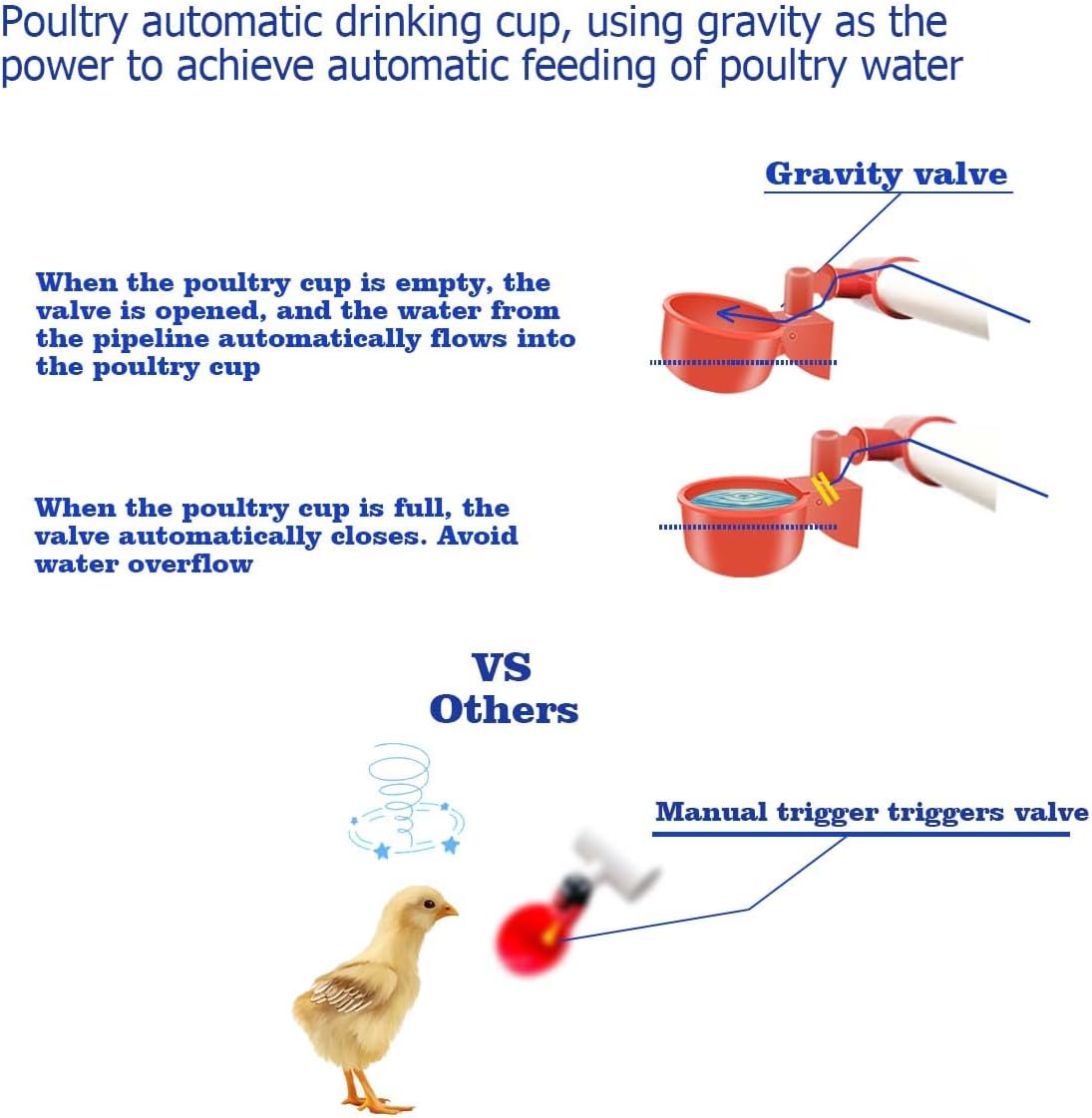 Poultry automatic drinking cup, using gravity as the power to achieve automatic feeding of poultry water

Gravity valve

When the poultry cup is empty, the valve is opened, and the water from the pipeline automatically flows into the poultry cup

When the poultry cup is full, the valve automatically closes. Avoid water overflow

VS
Others

Manual trigger triggers valve